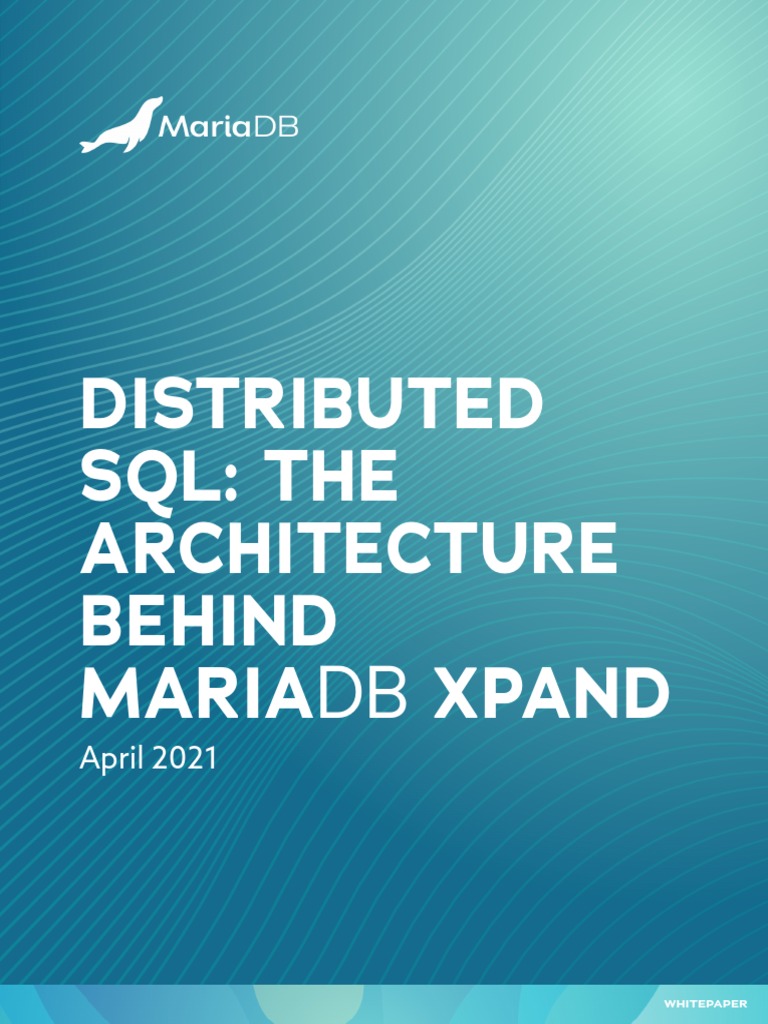 MariaDB

DISTRIBUTED SQL: THE ARCHITECTURE BEHIND MARIADB XPAND

April 2021

WHITEPAPER